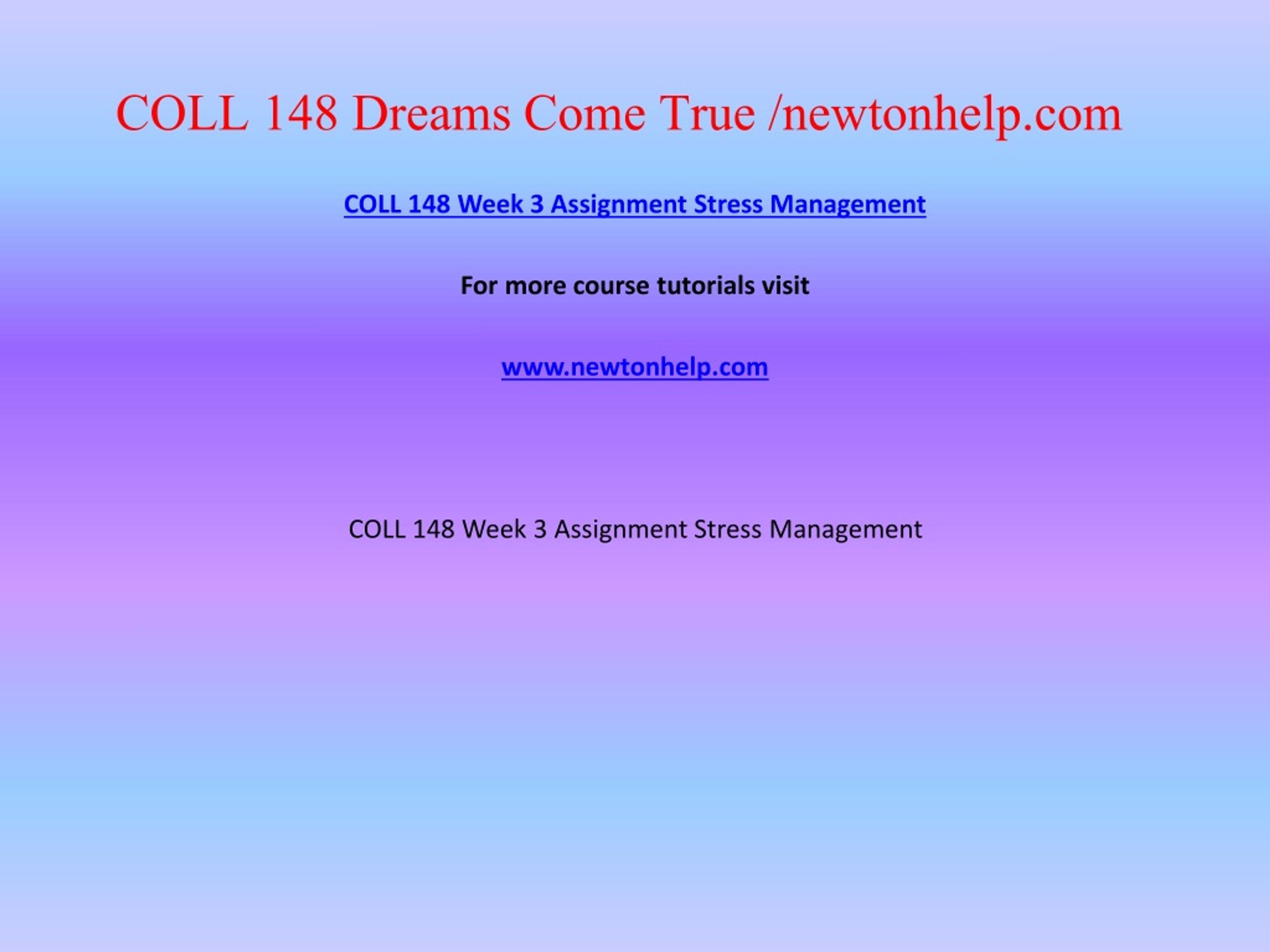 COLL 148 Dreams Come True /newtonhelp.com

COLL 148 Week 3 Assignment Stress Management

For more course tutorials visit

www.newtonhelp.com

COLL 148 Week 3 Assignment Stress Management